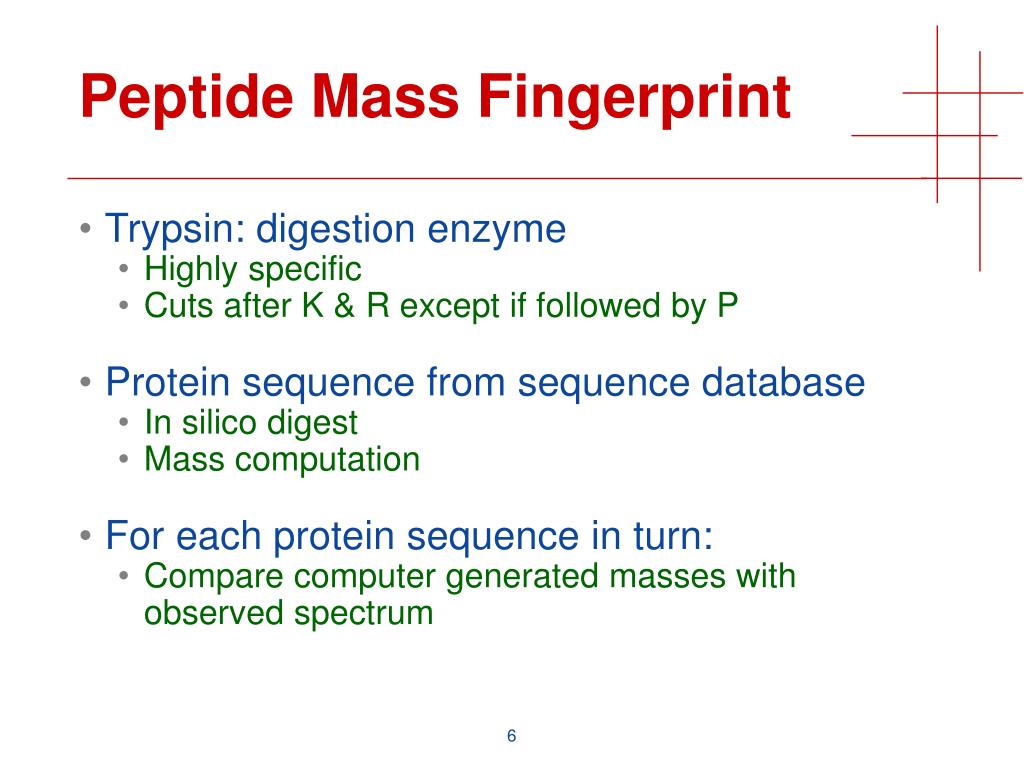 Peptide Mass Fingerprint

• Trypsin: digestion enzyme
  • Highly specific
  • Cuts after K & R except if followed by P

• Protein sequence from sequence database
  • In silico digest
  • Mass computation

• For each protein sequence in turn:
  • Compare computer generated masses with observed spectrum

6